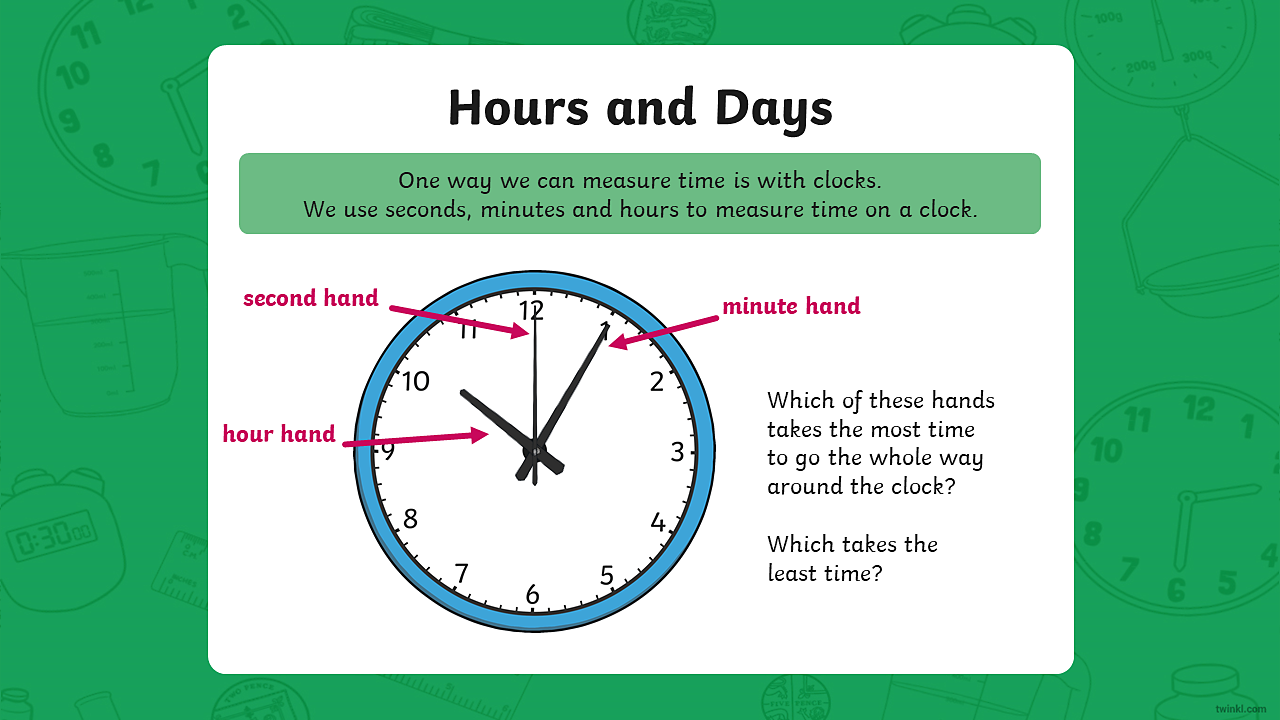 Hours and Days

One way we can measure time is with clocks.
We use seconds, minutes and hours to measure time on a clock.

second hand

minute hand

hour hand

12
1
2
3
4
5
6
7
8
9
10
11

Which of these hands takes the most time to go the whole way around the clock?

Which takes the least time?

twinkl.com